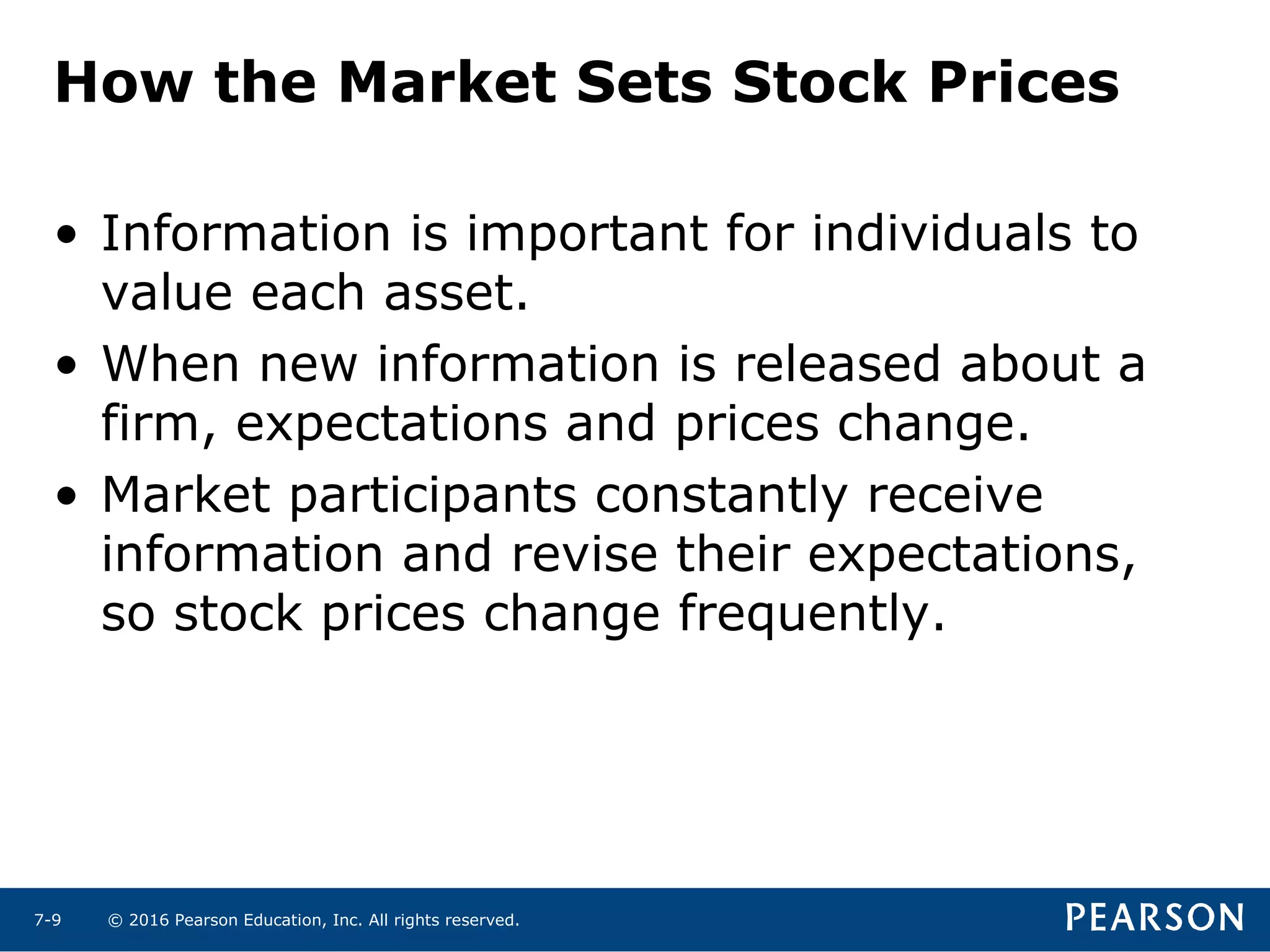 How the Market Sets Stock Prices

• Information is important for individuals to value each asset.

• When new information is released about a firm, expectations and prices change.

• Market participants constantly receive information and revise their expectations, so stock prices change frequently.

7-9 © 2016 Pearson Education, Inc. All rights reserved.

PEARSON